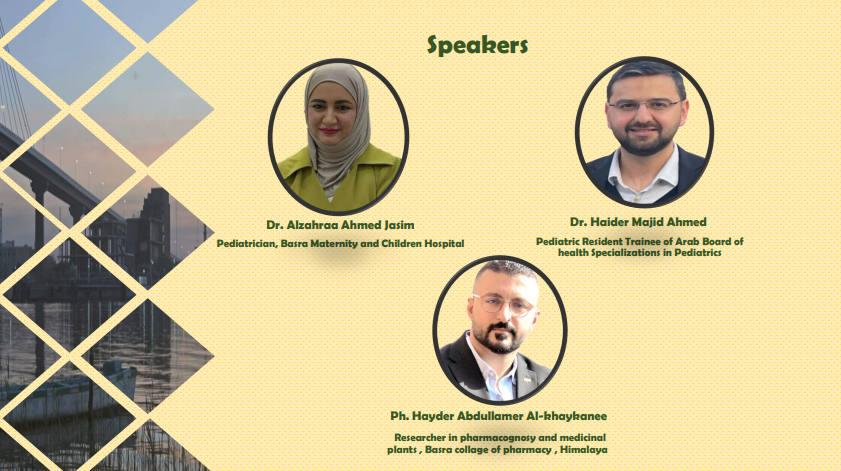 Speakers

Dr. Alzahraa Ahmed Jasim

Pediatrician, Basra Maternity and Children Hospital

Dr. Haider Majid Ahmed

Pediatric Resident Trainee of Arab Board of health Specializations in Pediatrics

Ph. Hayder Abdullamer Al-khaykanee

Researcher in pharmacognosy and medicinal plants , Basra collage of pharmacy , Himalaya